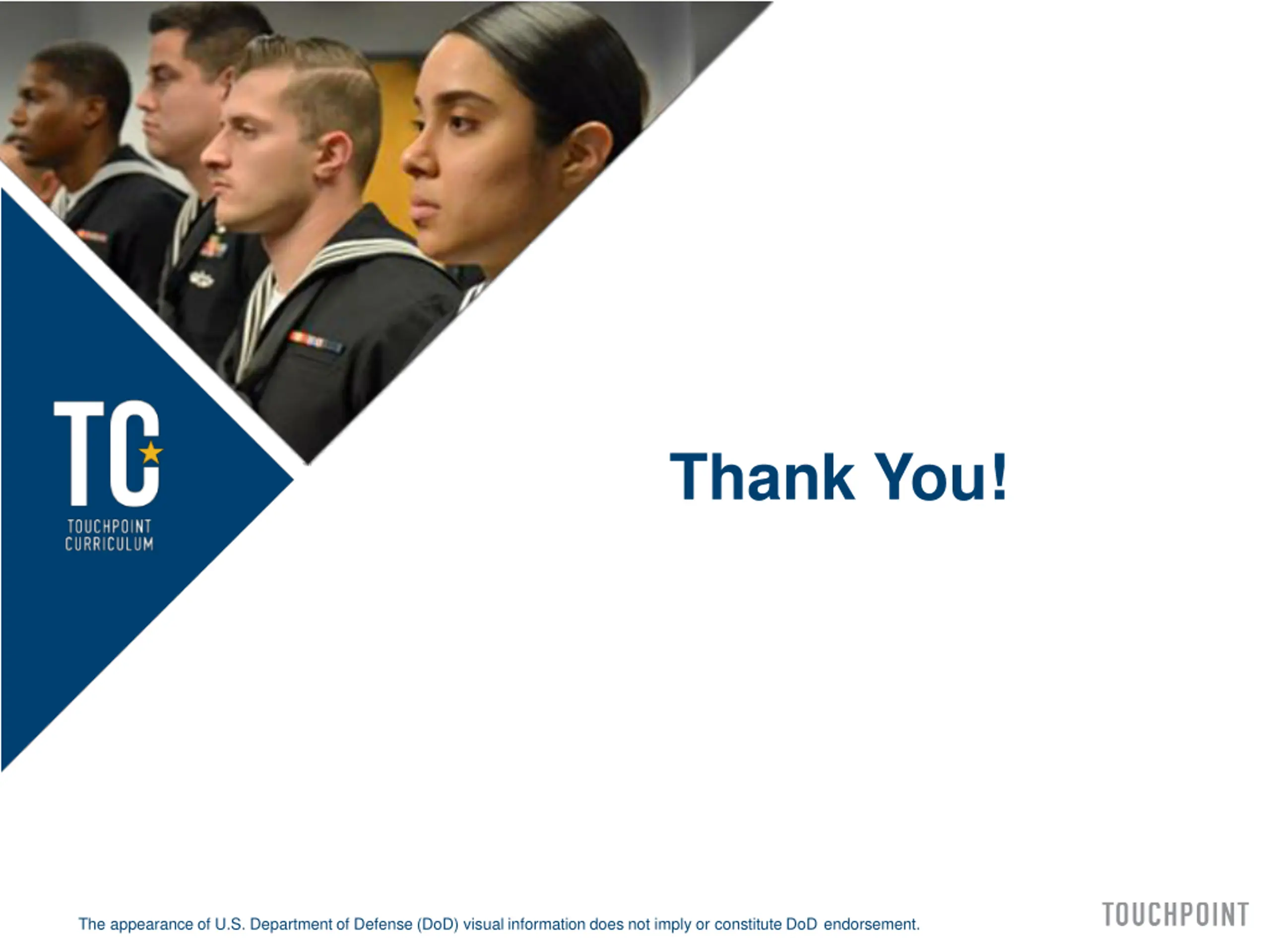 TC
TOUCHPOINT
CURRICULUM

Thank You!

The appearance of U.S. Department of Defense (DoD) visual information does not imply or constitute DoD endorsement.

TOUCHPOINT